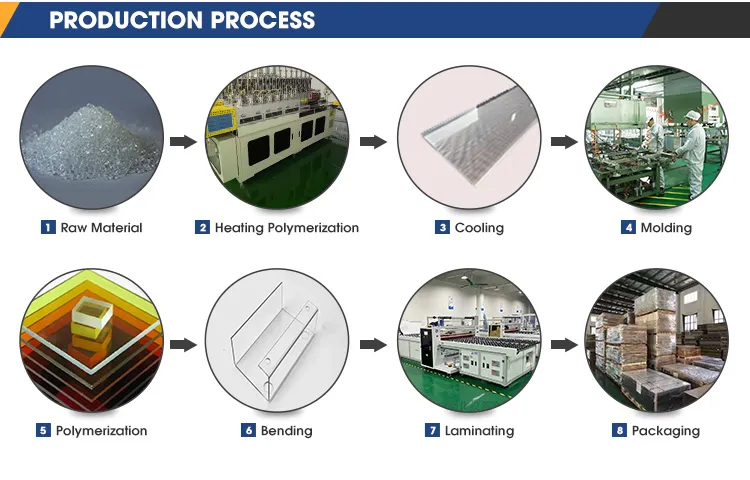 PRODUCTION PROCESS

1 Raw Material

2 Heating Polymerization

3 Cooling

4 Molding

5 Polymerization

6 Bending

7 Laminating

8 Packaging